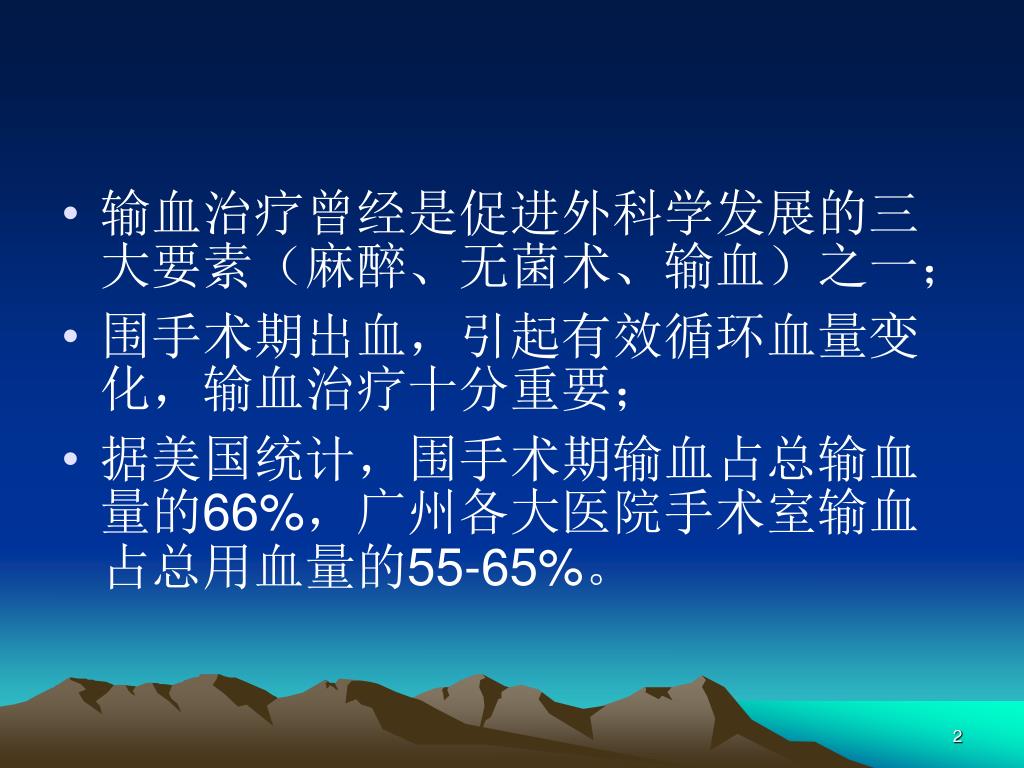 • 输血治疗曾经是促进外科学发展的三大要素（麻醉、无菌术、输血）之一；
• 围手术期出血，引起有效循环血量变化，输血治疗十分重要；
• 据美国统计，围手术期输血占总输血量的66%，广州各大医院手术室输血占总用血量的55-65%。

2